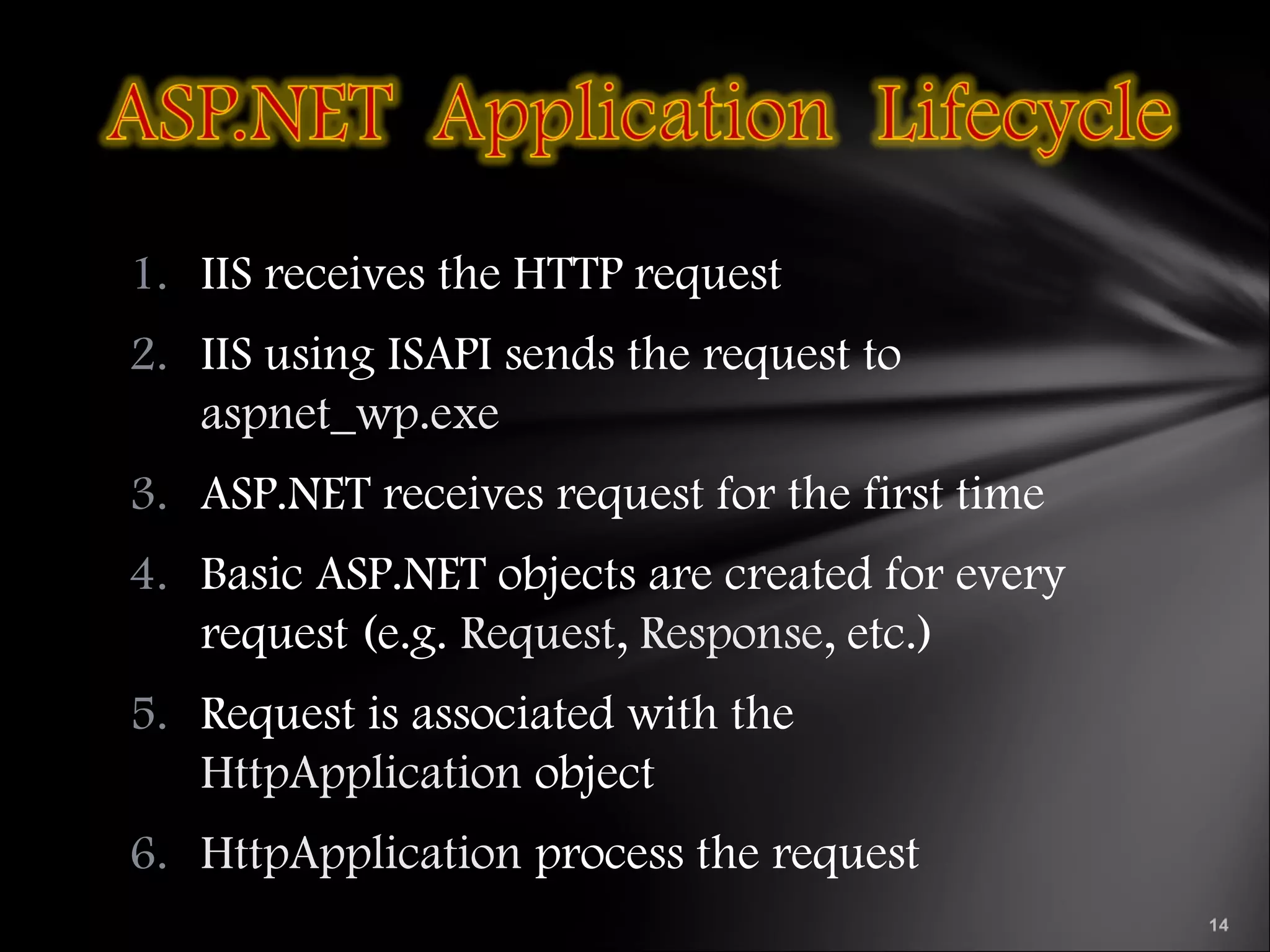 ASP.NET Application Lifecycle

1. IIS receives the HTTP request
2. IIS using ISAPI sends the request to aspnet_wp.exe
3. ASP.NET receives request for the first time
4. Basic ASP.NET objects are created for every request (e.g. Request, Response, etc.)
5. Request is associated with the HttpApplication object
6. HttpApplication process the request

14